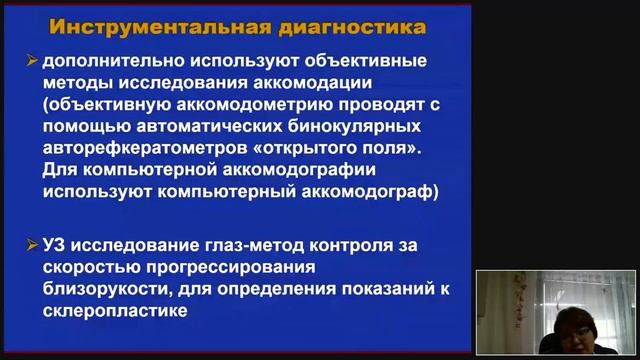 Инструментальная диагностика

➢ дополнительно используют объективные методы исследования аккомодации (объективную аккомодометрию проводят с помощью автоматических бинокулярных авторефкератометров «открытого поля». Для компьютерной аккомодографии используют компьютерный аккомодограф)

➢ УЗ исследование глаз-метод контроля за скоростью прогрессирования близорукости, для определения показаний к склеропластике